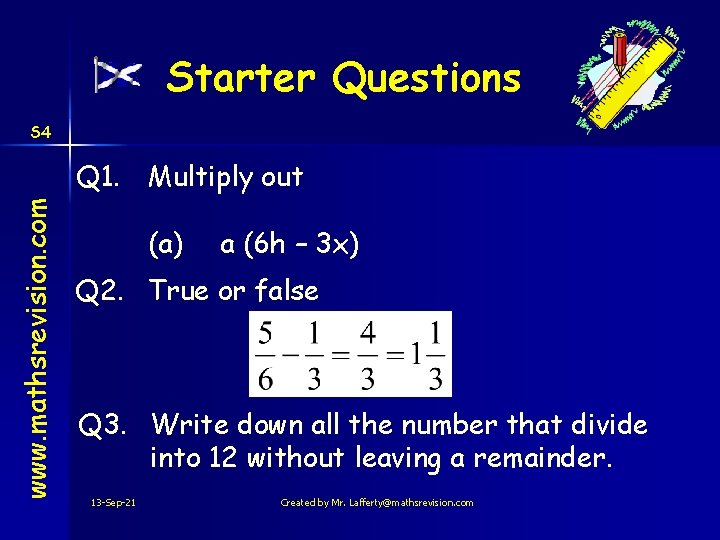 Starter Questions

S4

www.mathsrevision.com

Q1. Multiply out

(a) a (6h – 3x)

Q2. True or false

$\frac{5}{6} - \frac{1}{3} = \frac{4}{3} = 1\frac{1}{3}$

Q3. Write down all the number that divide into 12 without leaving a remainder.

13-Sep-21

Created by Mr. Lafferty@mathsrevision.com